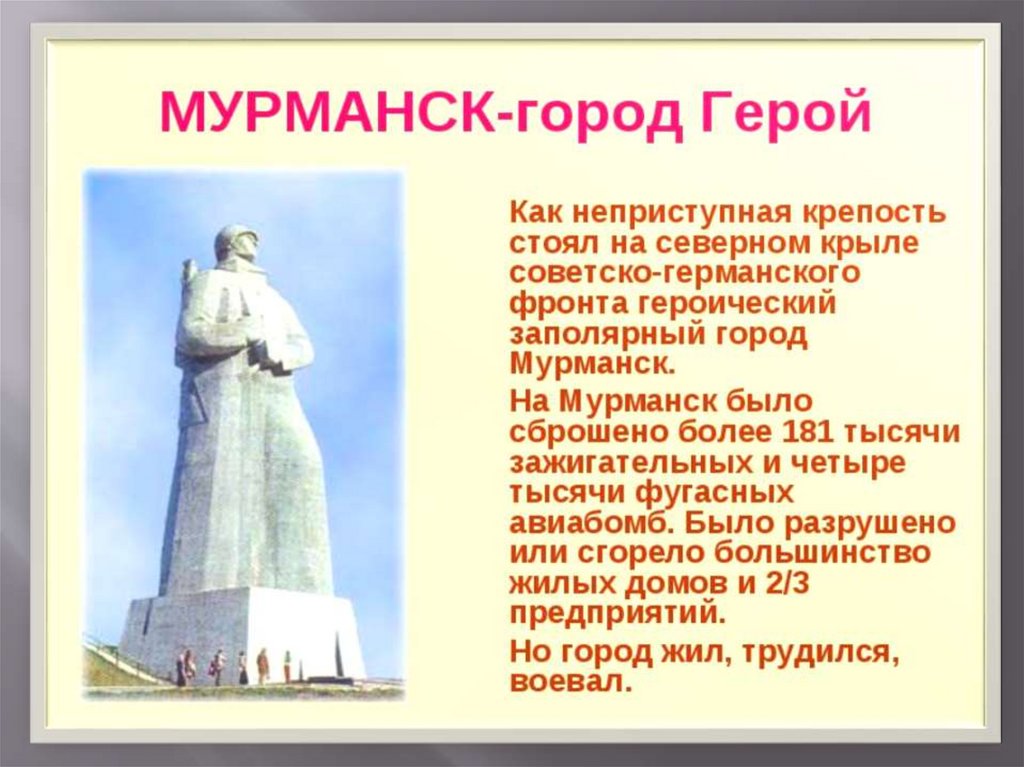 МУРМАНСК-город Герой

Как неприступная крепость стоял на северном крыле советско-германского фронта героический заполярный город Мурманск.

На Мурманск было сброшено более 181 тысячи зажигательных и четыре тысячи фугасных авиабомб. Было разрушено или сгорело большинство жилых домов и 2/3 предприятий.

Но город жил, трудился, воевал.